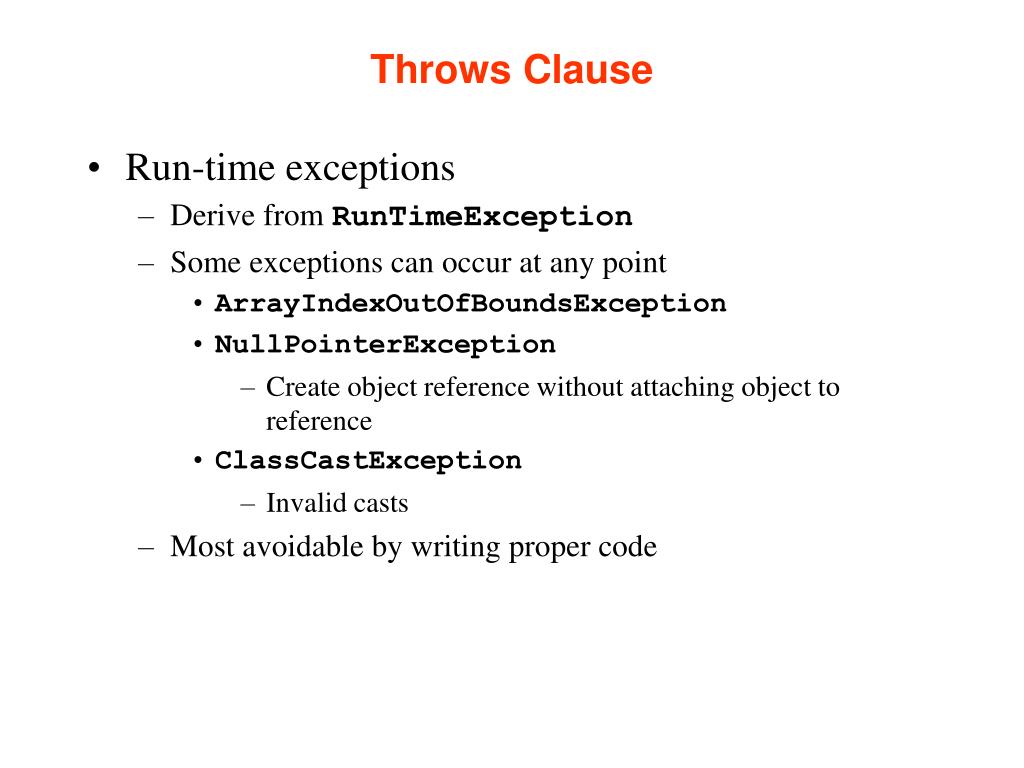 Throws Clause

• Run-time exceptions
– Derive from RunTimeException
– Some exceptions can occur at any point
• ArrayIndexOutOfBoundsException
• NullPointerException
– Create object reference without attaching object to reference
• ClassCastException
– Invalid casts
– Most avoidable by writing proper code